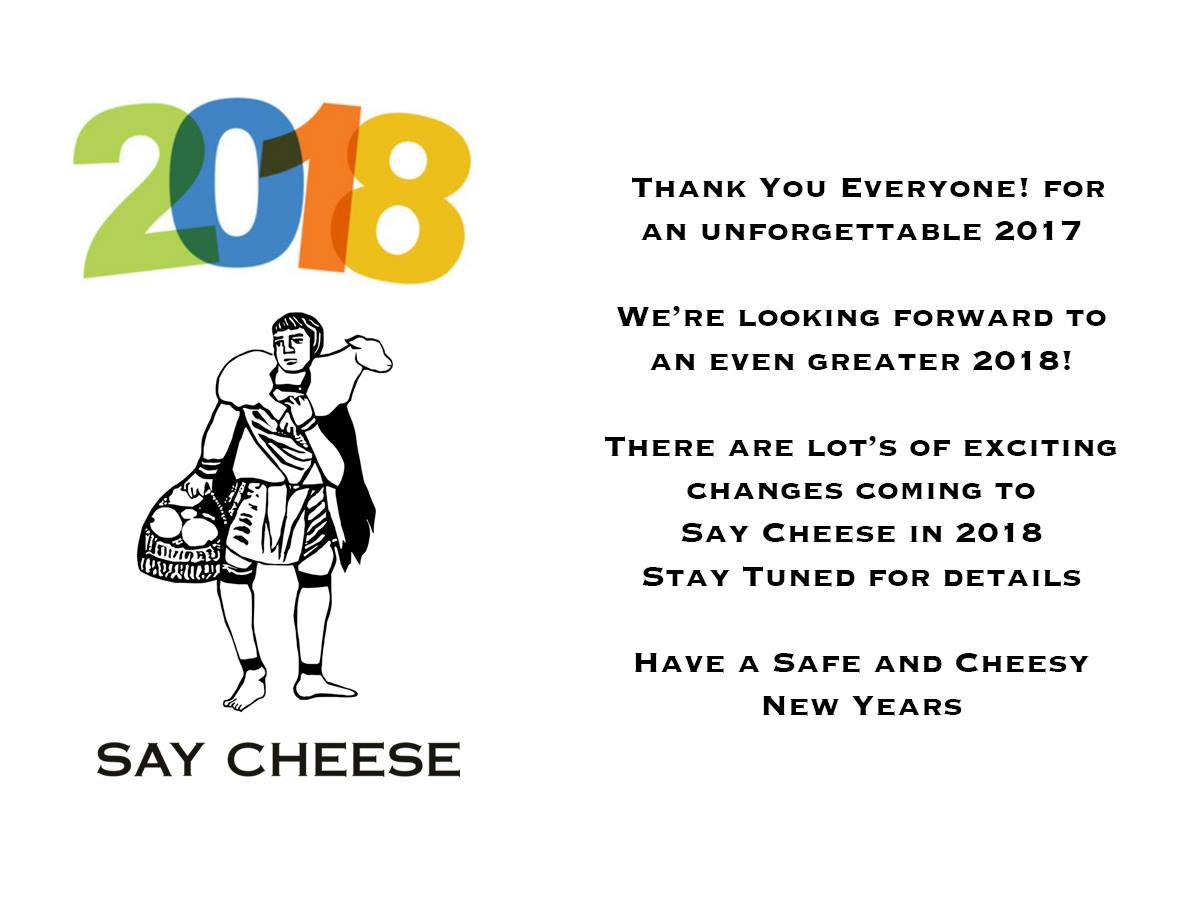 2018

SAY CHEESE

Thank You Everyone! for an unforgettable 2017

We're looking forward to an even greater 2018!

There are lot's of exciting changes coming to Say Cheese in 2018 Stay Tuned for details

Have a Safe and Cheesy New Years